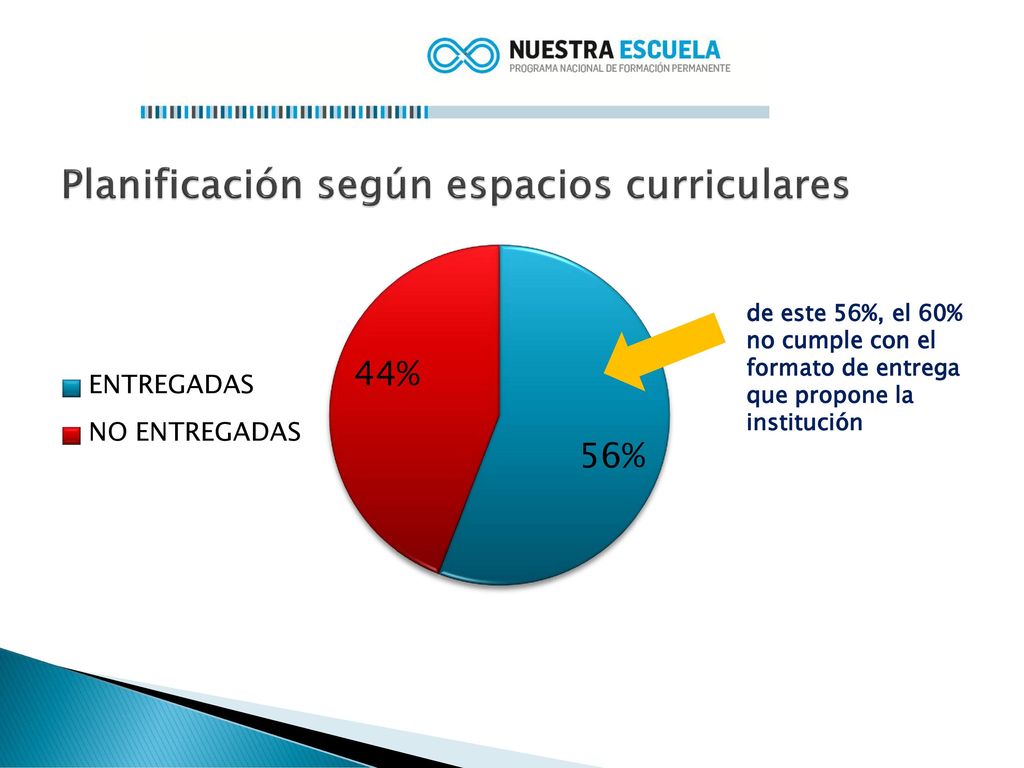 NUESTRA ESCUELA
PROGRAMA NACIONAL DE FORMACIÓN PERMANENTE

Planificación según espacios curriculares

ENTREGADAS
NO ENTREGADAS

44%
56%

de este 56%, el 60% no cumple con el formato de entrega que propone la institución